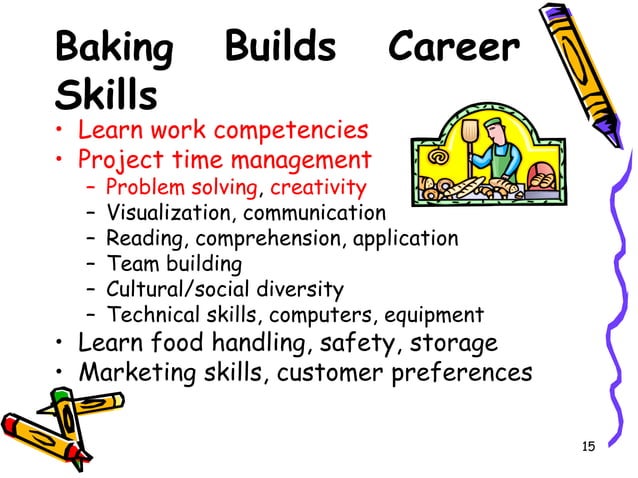 Baking Builds Career Skills

• Learn work competencies
• Project time management
– Problem solving, creativity
– Visualization, communication
– Reading, comprehension, application
– Team building
– Cultural/social diversity
– Technical skills, computers, equipment
• Learn food handling, safety, storage
• Marketing skills, customer preferences

15